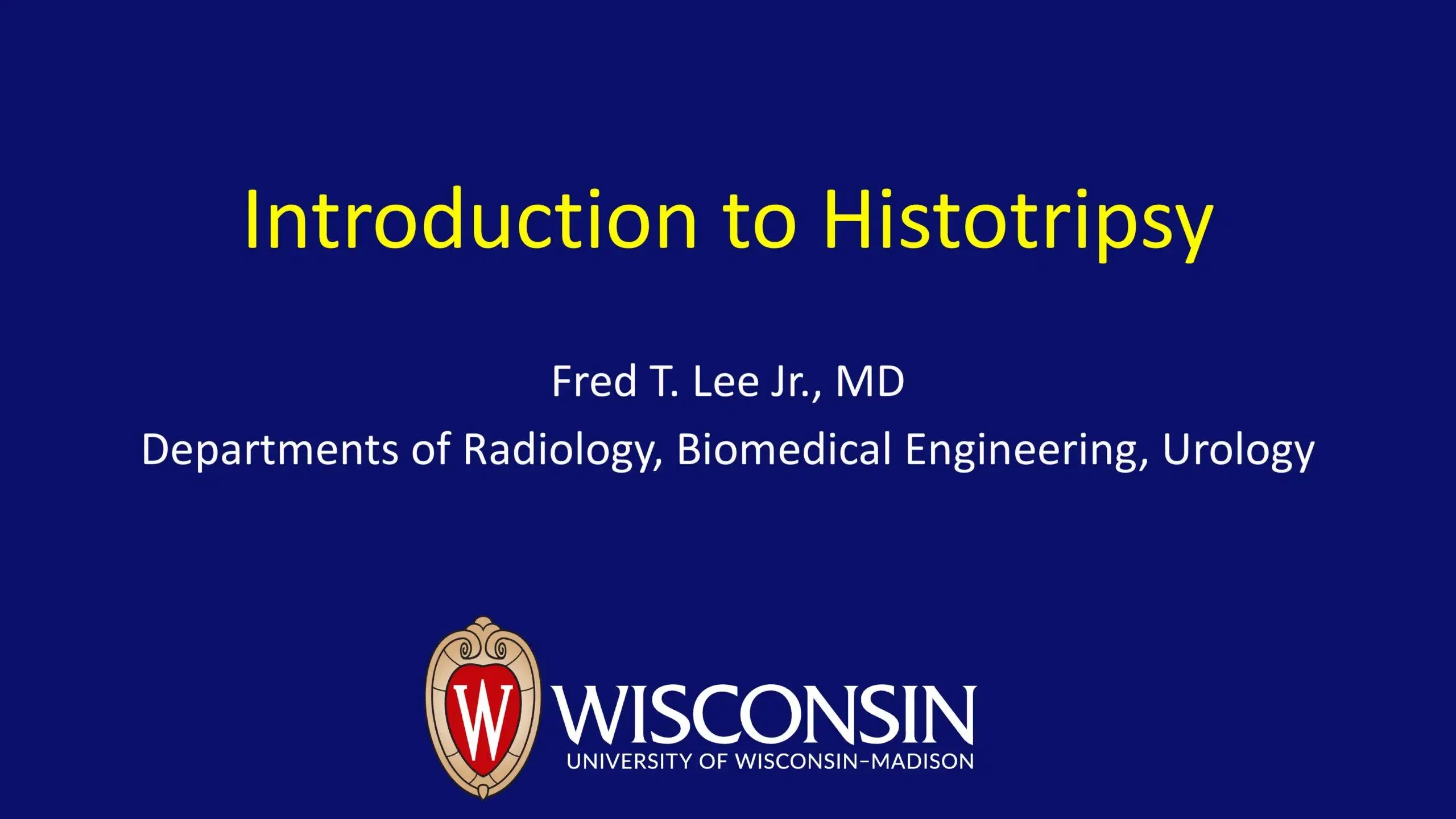 Introduction to Histotripsy

Fred T. Lee Jr., MD
Departments of Radiology, Biomedical Engineering, Urology

W
WISCONSIN
UNIVERSITY OF WISCONSIN–MADISON